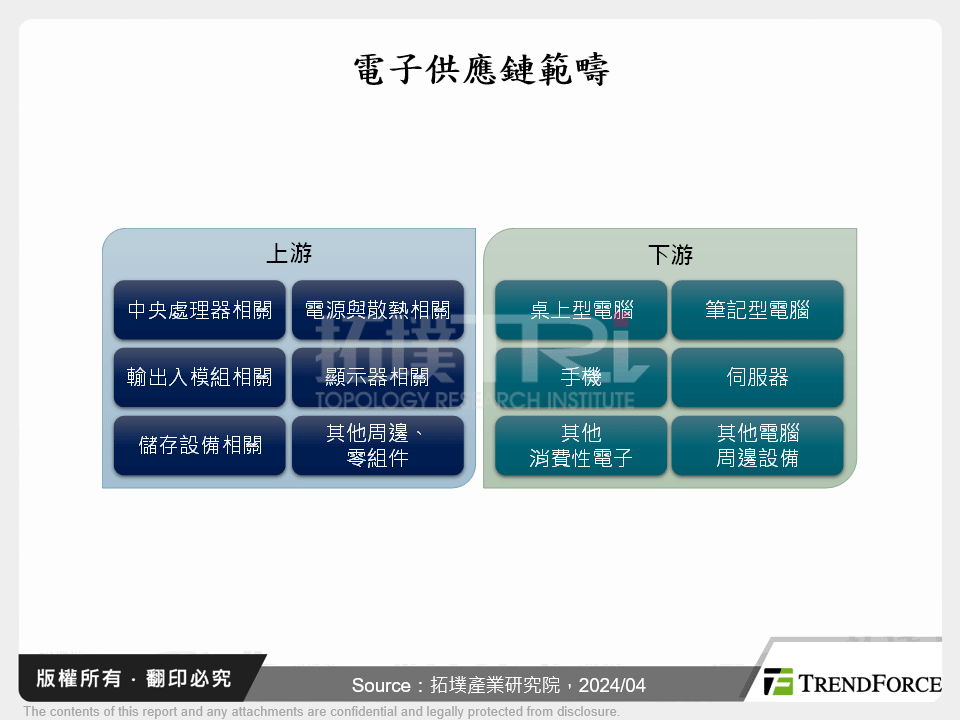 電子供應鏈範疇

上游

中央處理器相關

電源與散熱相關

輸出入模組相關

顯示器相關

儲存設備相關

其他周邊、零組件

下游

桌上型電腦

筆記型電腦

手機

伺服器

其他消費性電子

其他電腦周邊設備

拓墣 TRI
TOPOLOGY RESEARCH INSTITUTE

版權所有 · 翻印必究

Source：拓墣產業研究院，2024/04

TRENDFORCE

The contents of this report and any attachments are confidential and legally protected from disclosure.